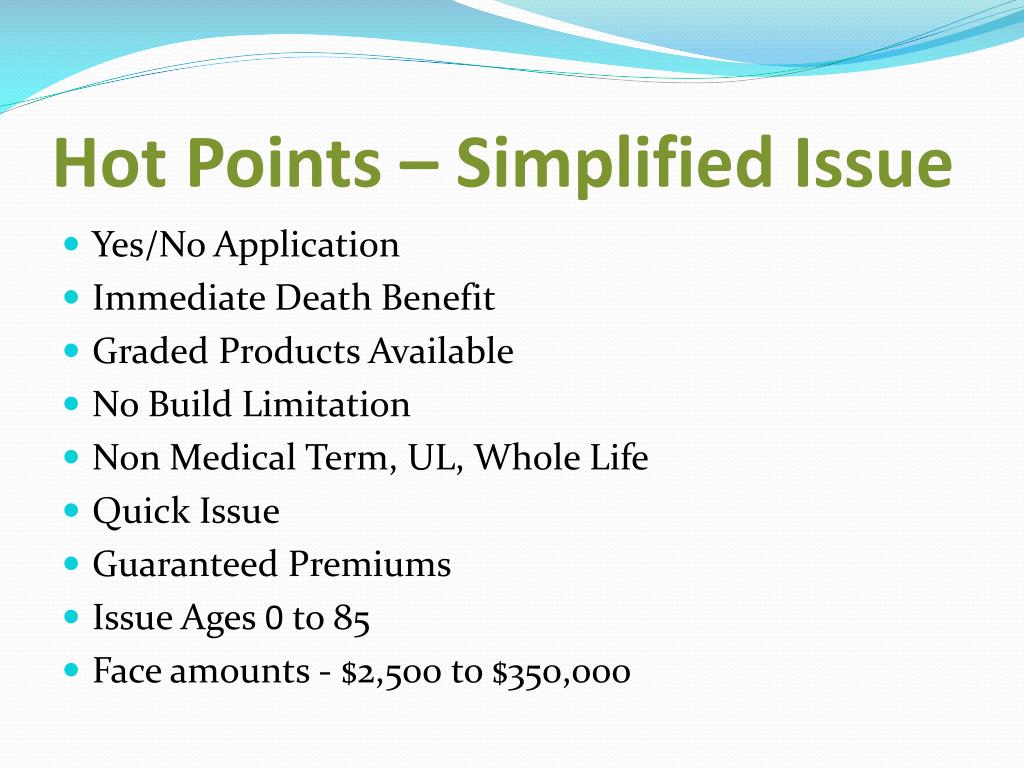 Hot Points – Simplified Issue

- Yes/No Application
- Immediate Death Benefit
- Graded Products Available
- No Build Limitation
- Non Medical Term, UL, Whole Life
- Quick Issue
- Guaranteed Premiums
- Issue Ages 0 to 85
- Face amounts - \$2,500 to \$350,000